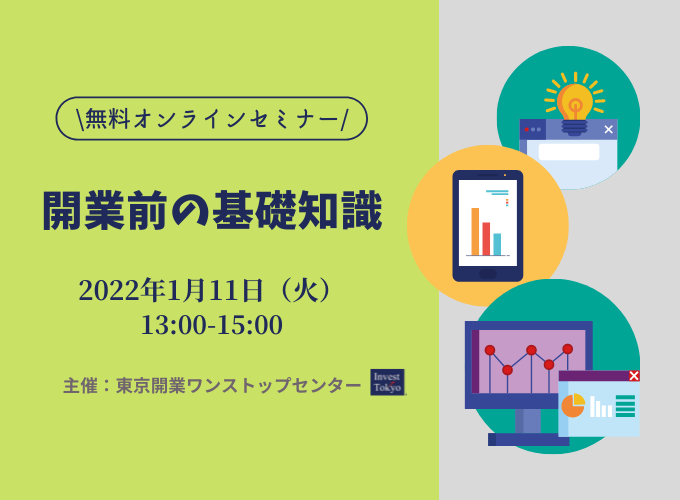 \無料オンラインセミナー/

開業前の基礎知識

2022年1月11日（火）
13:00-15:00

主催：東京開業ワンストップセンター Invest Tokyo